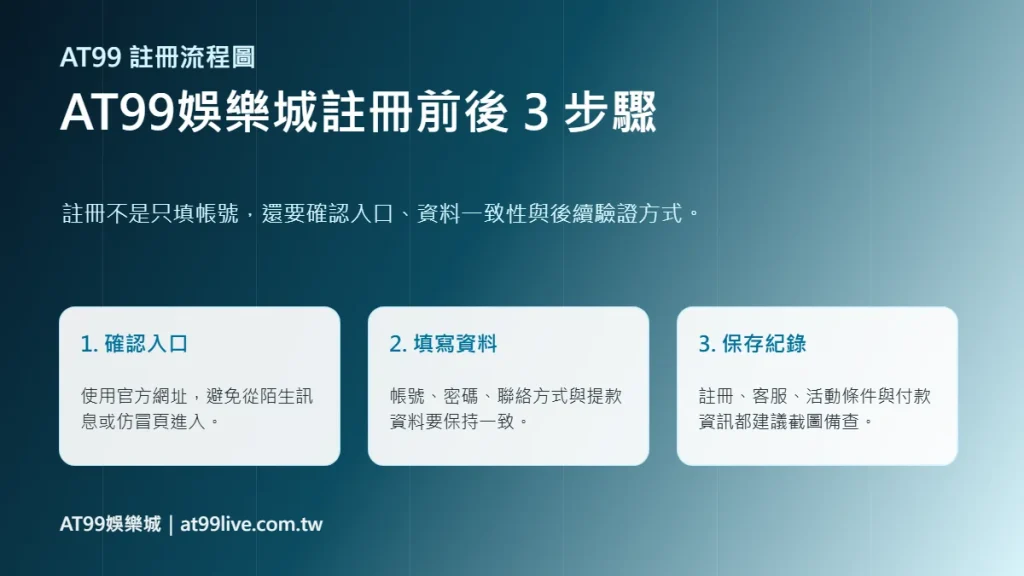 AT99 註冊流程圖

AT99娛樂城註冊前後 3 步驟

註冊不是只填帳號，還要確認入口、資料一致性與後續驗證方式。

1. 確認入口

使用官方網址，避免從陌生訊息或仿冒頁進入。

2. 填寫資料

帳號、密碼、聯絡方式與提款資料要保持一致。

3. 保存紀錄

註冊、客服、活動條件與付款資訊都建議截圖備查。

AT99娛樂城 | at99live.com.tw